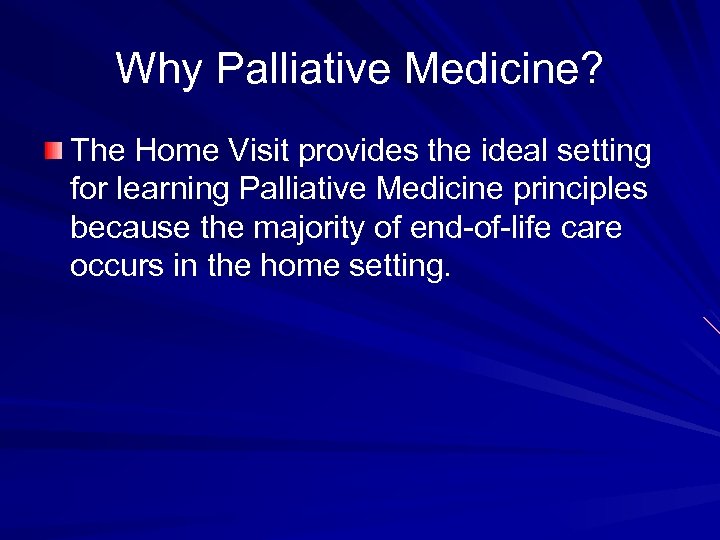 Why Palliative Medicine?

The Home Visit provides the ideal setting for learning Palliative Medicine principles because the majority of end-of-life care occurs in the home setting.